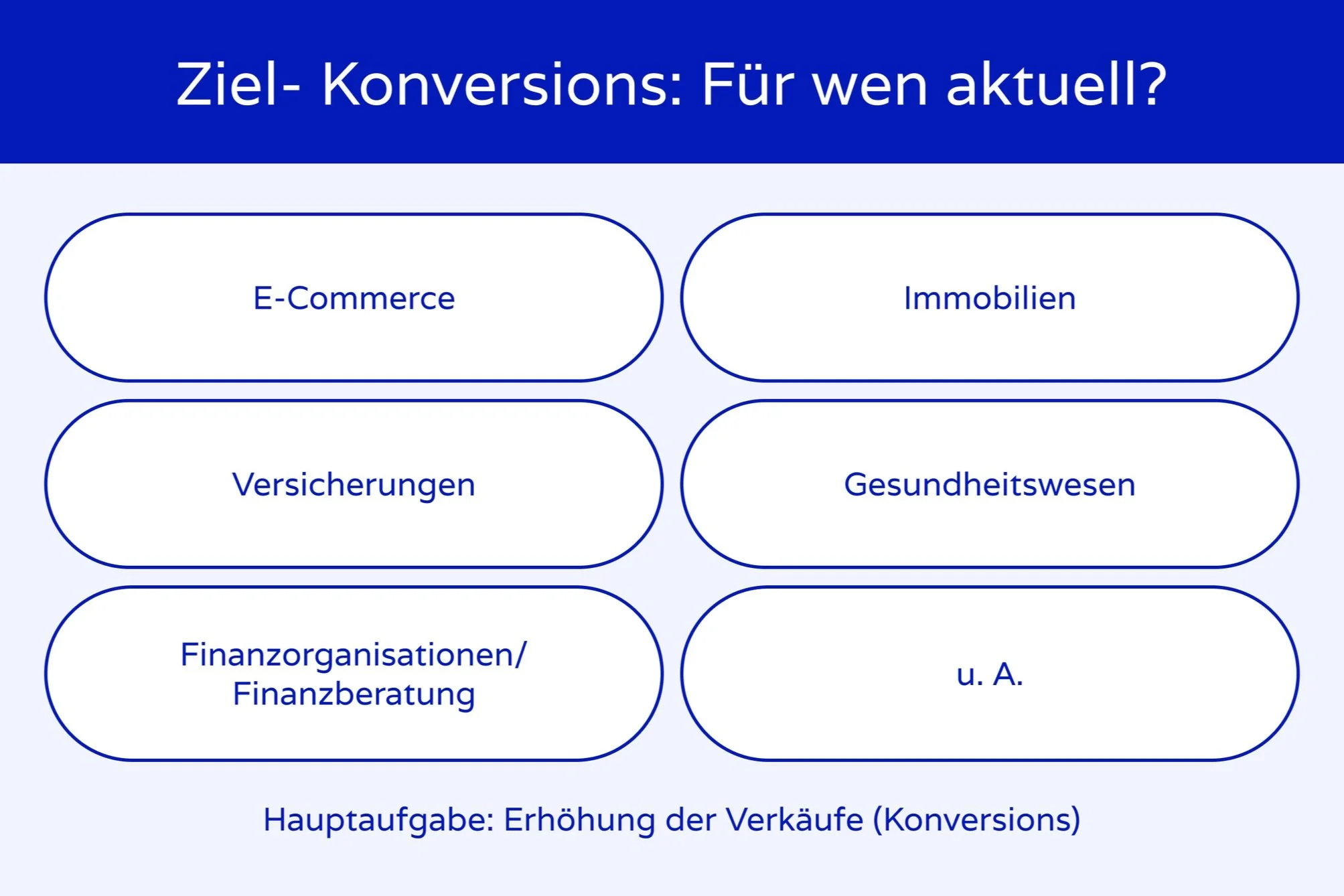 Ziel- Konversions: Für wen aktuell?

E-Commerce

Immobilien

Versicherungen

Gesundheitswesen

Finanzorganisationen/ Finanzberatung

u. A.

Hauptaufgabe: Erhöhung der Verkäufe (Konversions)